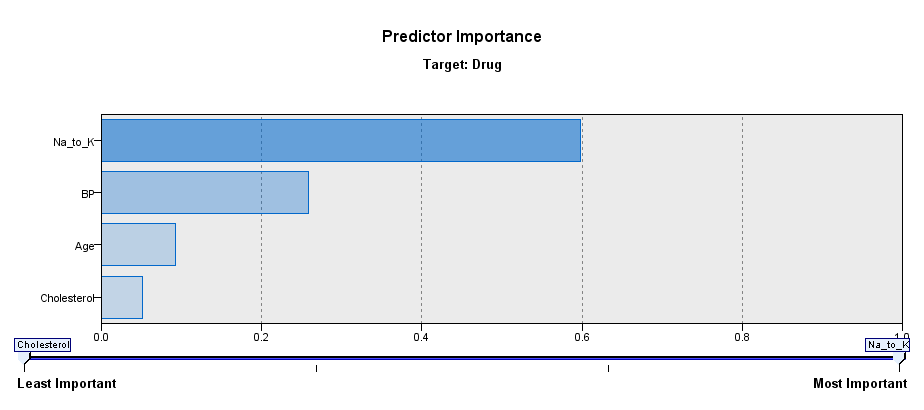 Predictor Importance
Target: Drug

Na_to_K
BP
Age
Cholesterol

0.0
0.2
0.4
0.6
0.8
1.0

Cholesterol
Na_to_K

Least Important
Most Important